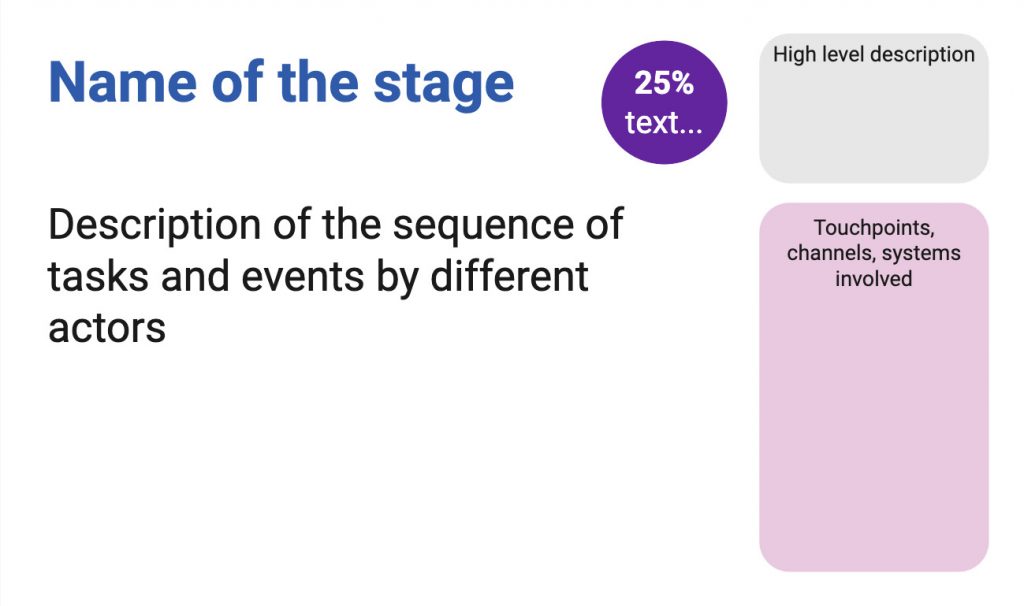 Name of the stage

25%
text...

High level description

Description of the sequence of tasks and events by different actors

Touchpoints, channels, systems involved